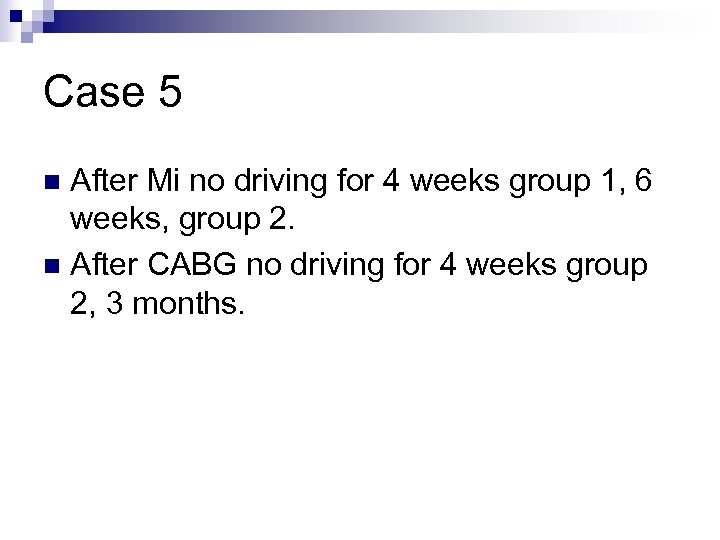 Case 5

After Mi no driving for 4 weeks group 1, 6 weeks, group 2.

After CABG no driving for 4 weeks group 2, 3 months.